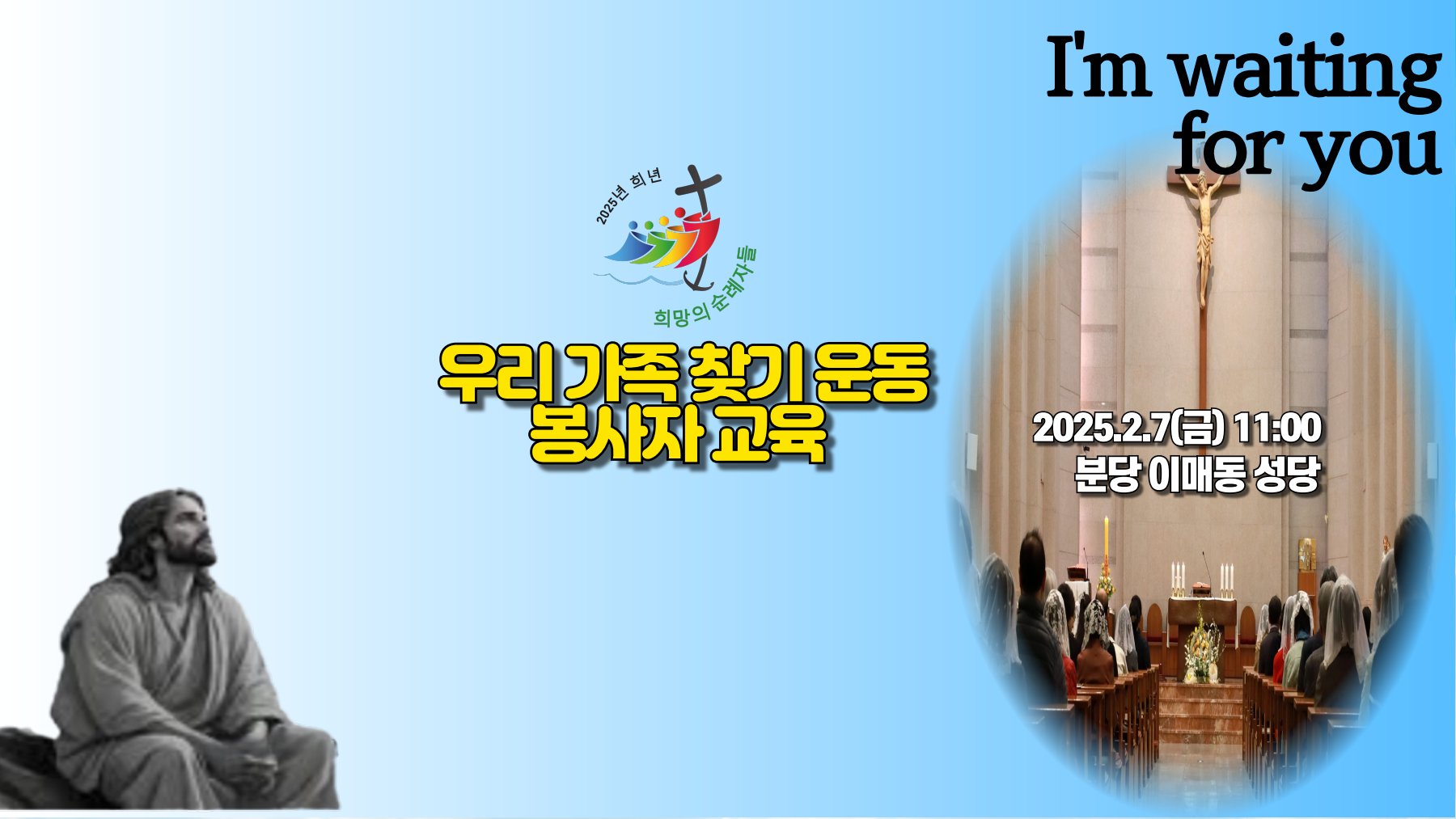 I'm waiting for you

2025년 희년

희망의 순례자들

우리 가족 찾기 운동 봉사자 교육

2025.2.7(금) 11:00
분당 이매동 성당